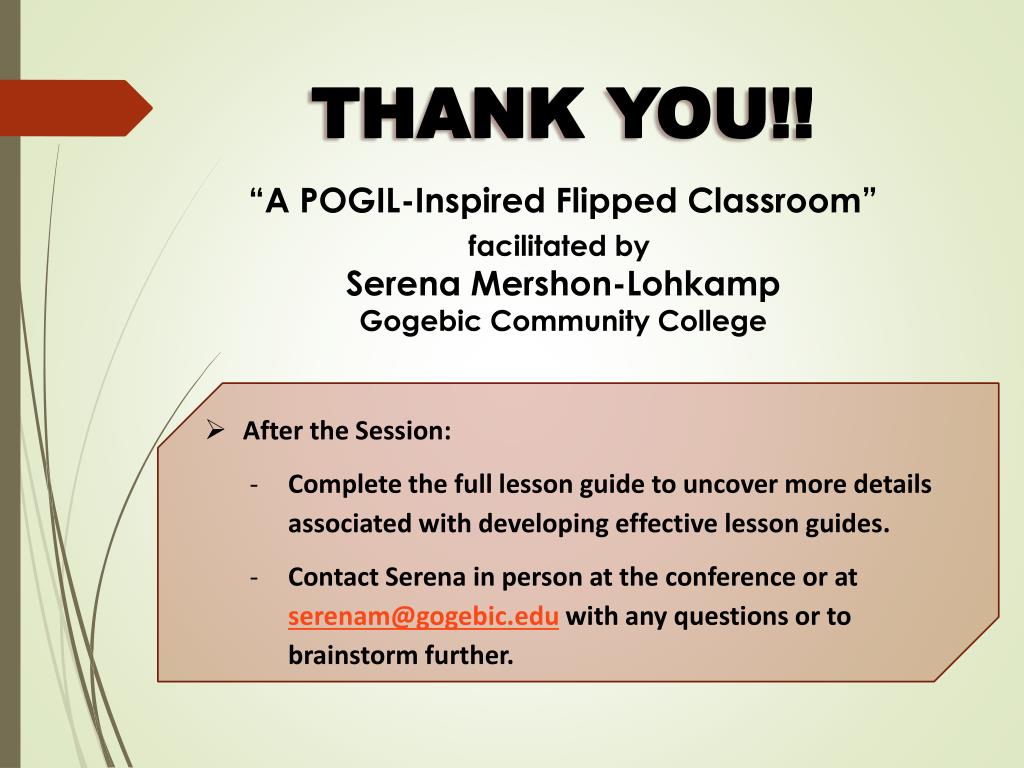 THANK YOU!!

“A POGIL-Inspired Flipped Classroom”
facilitated by
Serena Mershon-Lohkamp
Gogebic Community College

➢ After the Session:

- Complete the full lesson guide to uncover more details associated with developing effective lesson guides.

- Contact Serena in person at the conference or at serenam@gogebic.edu with any questions or to brainstorm further.